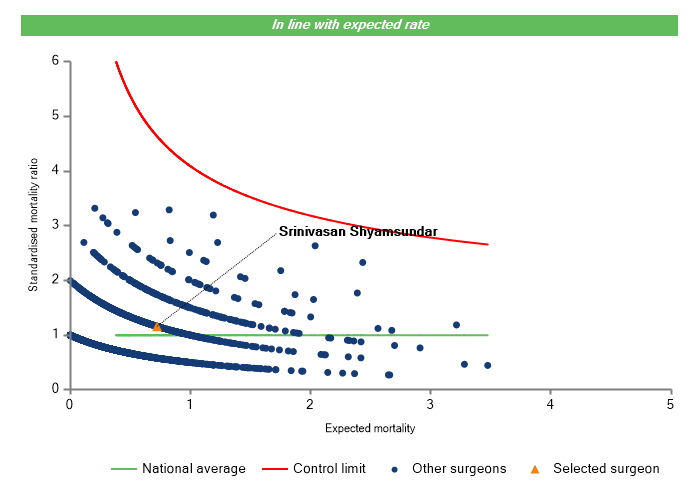 In line with expected rate

Standardised mortality ratio

6
5
4
3
2
1
0

Srinivasan Shyamsundar

0
1
2
3
4
5

Expected mortality

National average
Control limit
Other surgeons
Selected surgeon